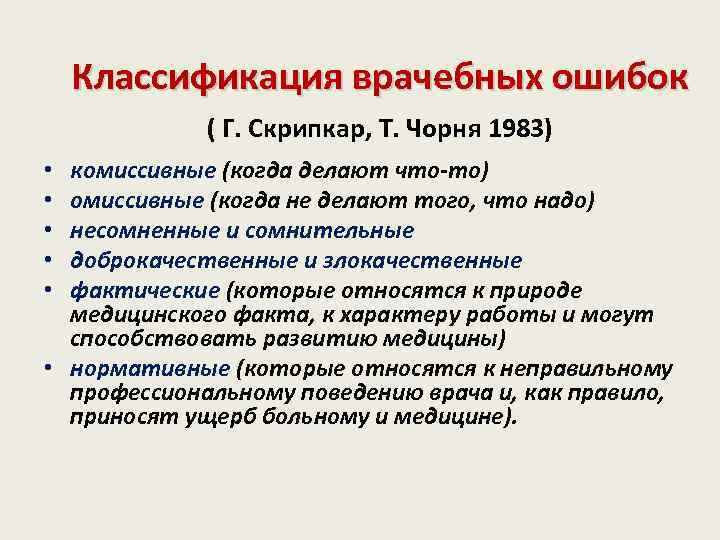 Классификация врачебных ошибок

( Г. Скрипкар, Т. Чорня 1983)

• комиссивные (когда делают что-то)
• омиссивные (когда не делают того, что надо)
• несомненные и сомнительные
• доброкачественные и злокачественные
• фактические (которые относятся к природе медицинского факта, к характеру работы и могут способствовать развитию медицины)
• нормативные (которые относятся к неправильному профессиональному поведению врача и, как правило, приносят ущерб больному и медицине).